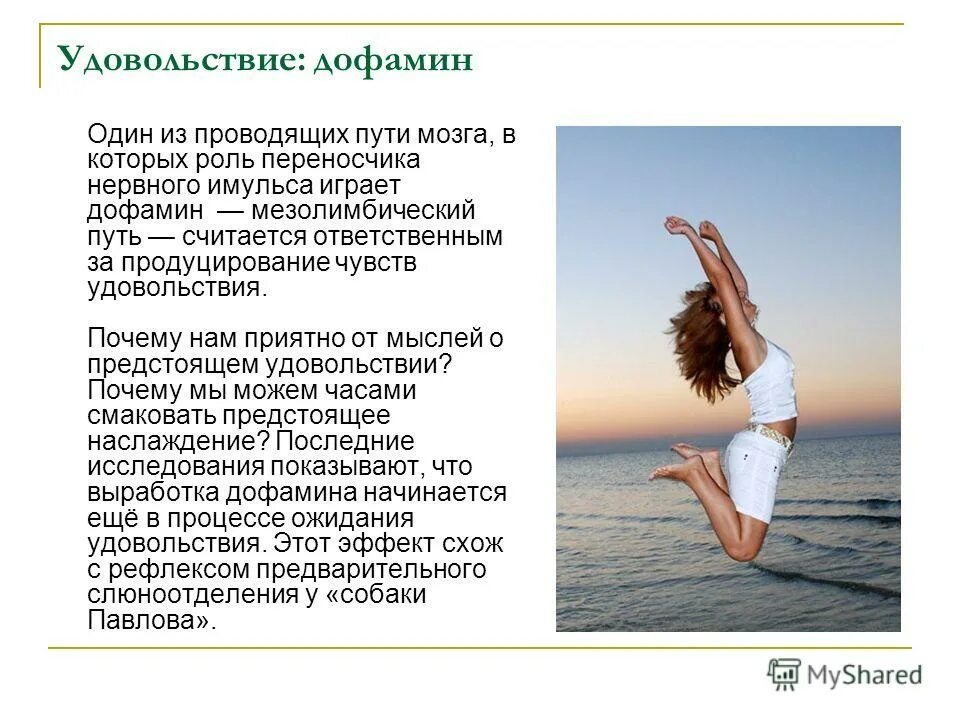 Удовольствие: дофамин

Один из проводящих пути мозга, в которых роль переносчика нервного имульса играет дофамин — мезолимбический путь — считается ответственным за продуцирование чувств удовольствия.

Почему нам приятно от мыслей о предстоящем удовольствии? Почему мы можем часами смаковать предстоящее наслаждение? Последние исследования показывают, что выработка дофамина начинается ещё в процессе ожидания удовольствия. Этот эффект схож с рефлексом предварительного слюноотделения у «собаки Павлова».

MyShared